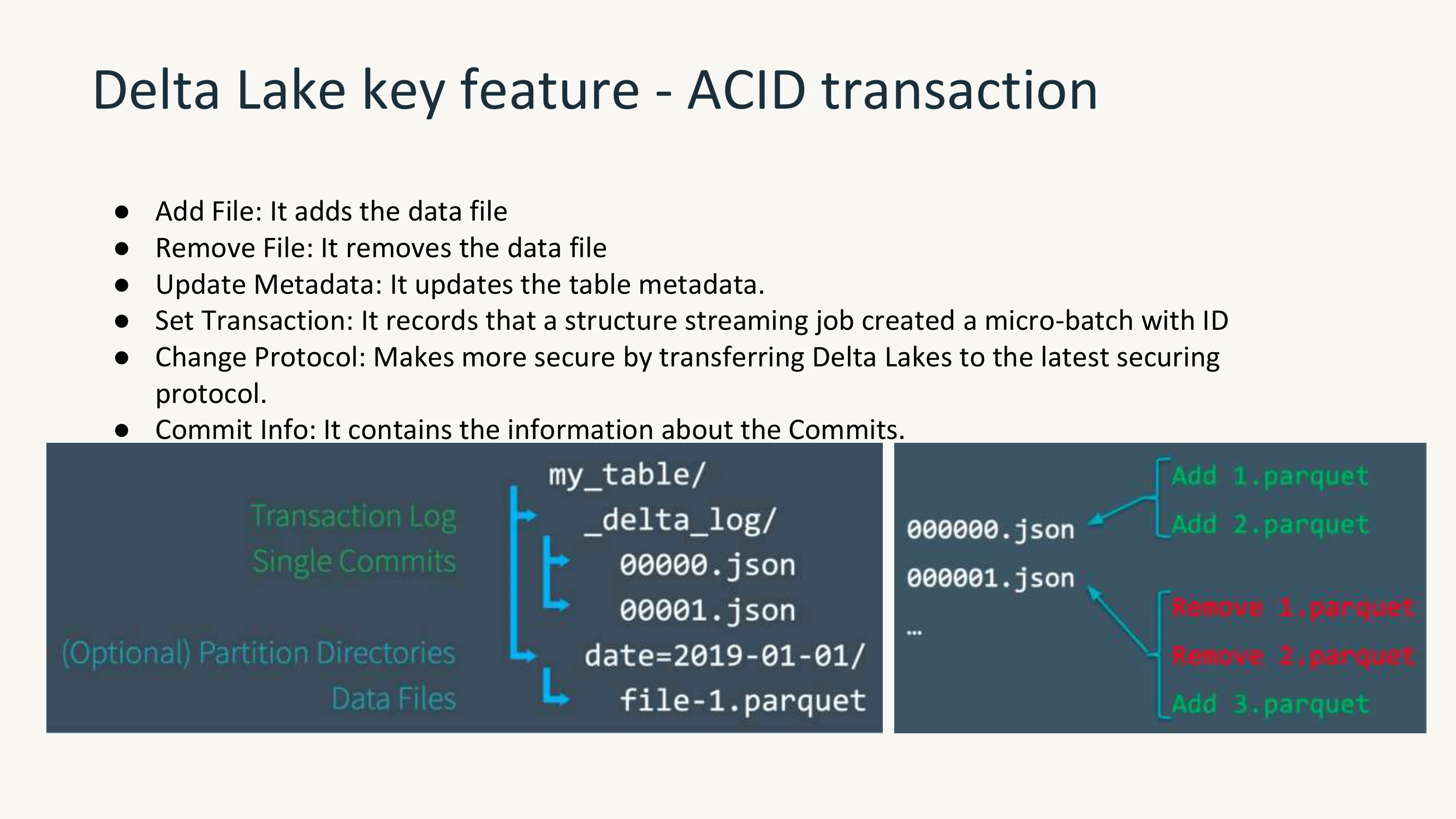 Delta Lake key feature - ACID transaction

• Add File: It adds the data file
• Remove File: It removes the data file
• Update Metadata: It updates the table metadata.
• Set Transaction: It records that a structure streaming job created a micro-batch with ID
• Change Protocol: Makes more secure by transferring Delta Lakes to the latest securing protocol.
• Commit Info: It contains the information about the Commits.

Transaction Log
Single Commits
(Optional) Partition Directories
Data Files

my_table/
_delta_log/
00000.json
00001.json
date=2019-01-01/
file-1.parquet

000000.json
000001.json
...

Add 1.parquet
Add 2.parquet
Remove 1.parquet
Remove 2.parquet
Add 3.parquet